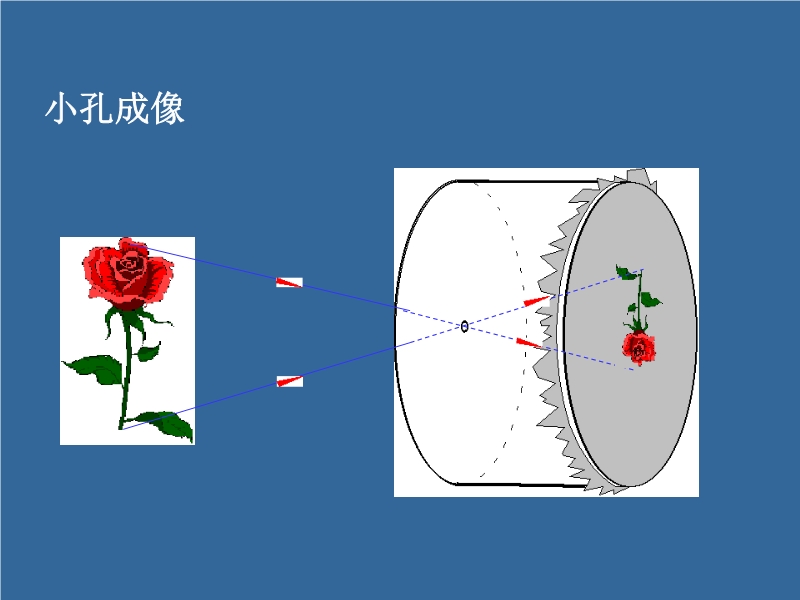 小孔成像